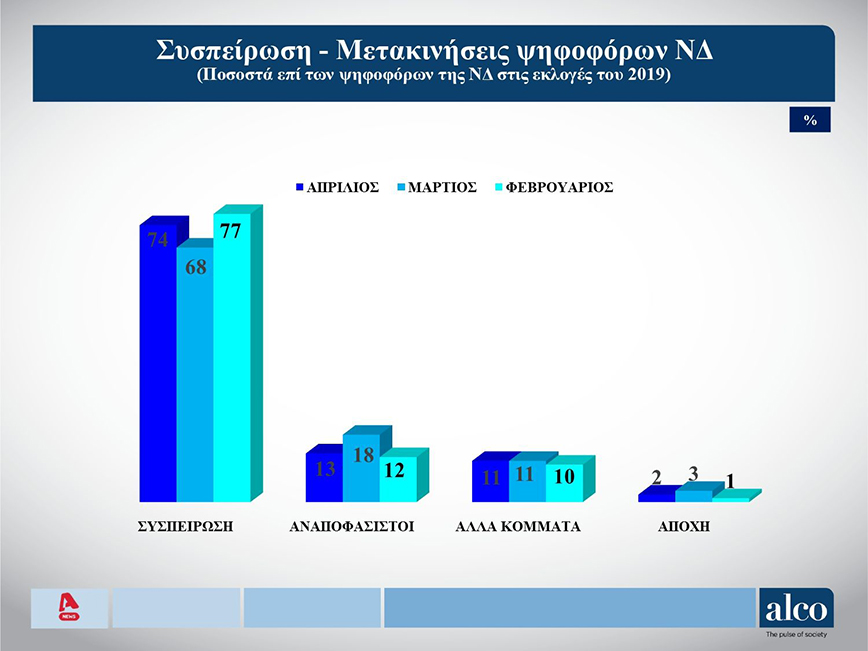 Συσπείρωση - Μετακινήσεις ψηφοφόρων ΝΔ
(Ποσοστά επί των ψηφοφόρων της ΝΔ στις εκλογές του 2019)

%

ΑΠΡΙΛΙΟΣ ΜΑΡΤΙΟΣ ΦΕΒΡΟΥΑΡΙΟΣ

74 68 77
13 18 12
11 11 10
2 3 1

ΣΥΣΠΕΙΡΩΣΗ ΑΝΑΠΟΦΑΣΙΣΤΟΙ ΑΛΛΑ ΚΟΜΜΑΤΑ ΑΠΟΧΗ

A NEWS

alco
The pulse of society